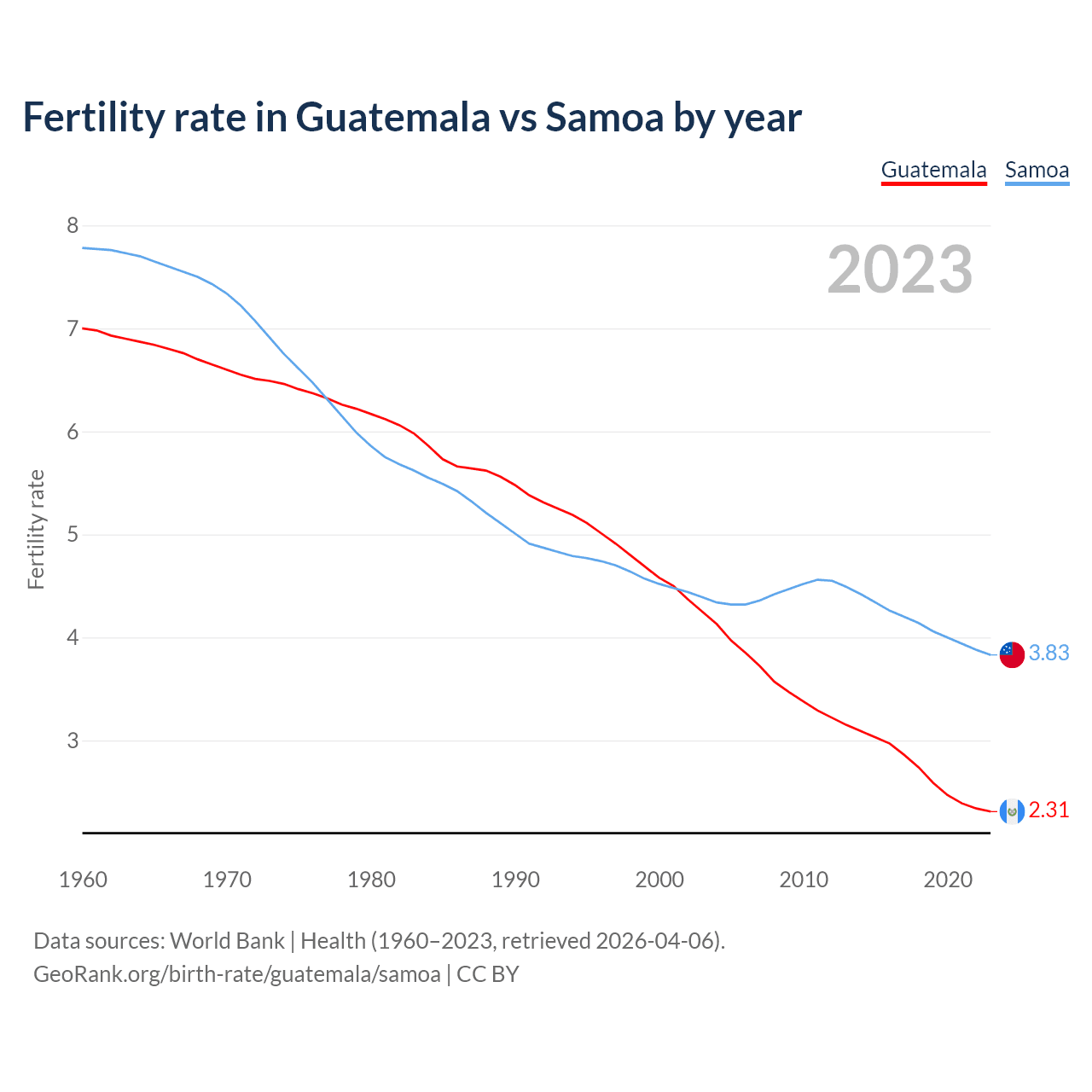 Fertility rate in Guatemala vs Samoa by year

Guatemala Samoa

2023

Fertility rate

8
7
6
5
4
3

3.83
2.31

1960 1970 1980 1990 2000 2010 2020

Data sources: World Bank | Health (1960–2023, retrieved 2026-04-06).
GeoRank.org/birth-rate/guatemala/samoa | CC BY